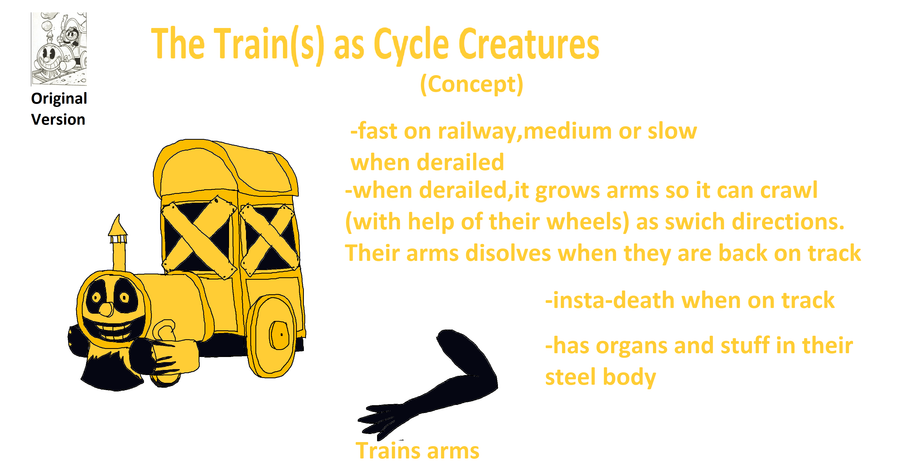 Original Version

The Train(s) as Cycle Creatures
(Concept)

-fast on railway,medium or slow when derailed

-when derailed,it grows arms so it can crawl (with help of their wheels) as swich directions. Their arms disolves when they are back on track

-insta-death when on track

-has organs and stuff in their steel body

Trains arms